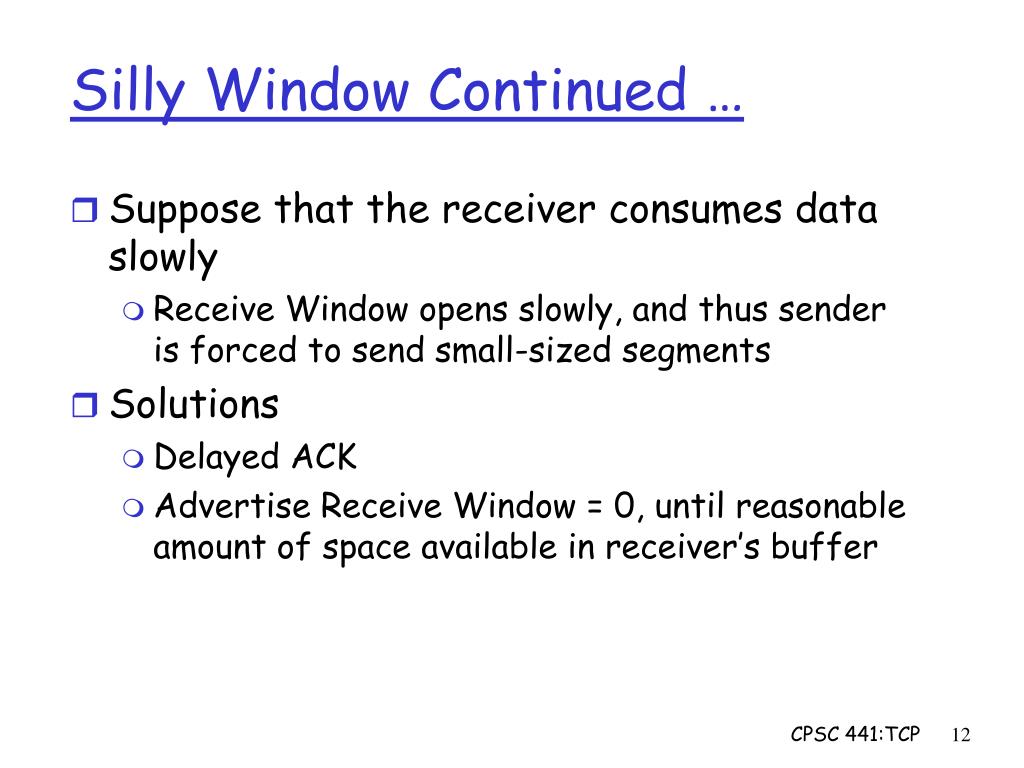 Silly Window Continued …

Suppose that the receiver consumes data slowly

Receive Window opens slowly, and thus sender is forced to send small-sized segments

Solutions

Delayed ACK

Advertise Receive Window = 0, until reasonable amount of space available in receiver's buffer

CPSC 441:TCP 12